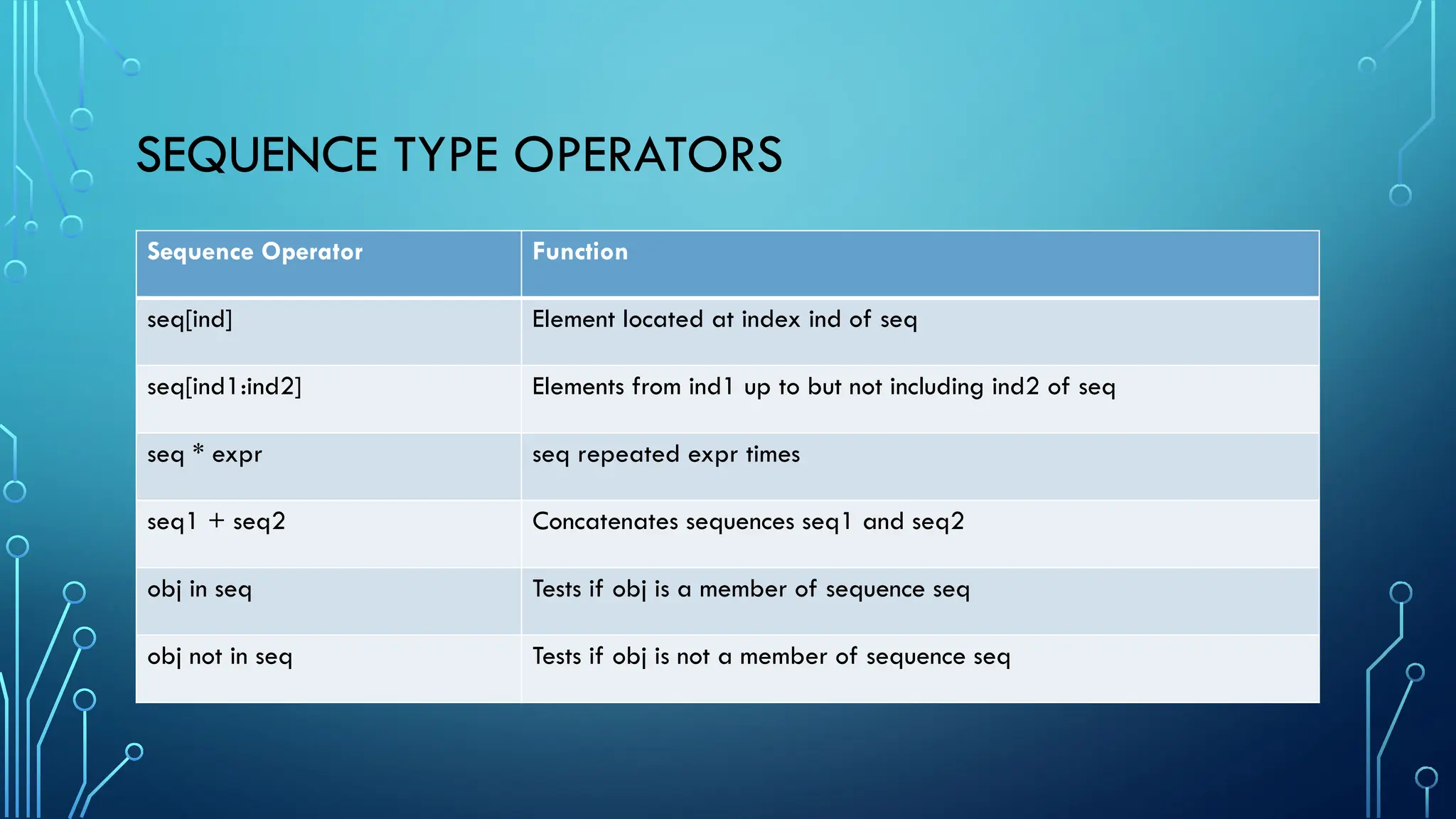 SEQUENCE TYPE OPERATORS

| Sequence Operator | Function |
|---|---|
| seq[ind] | Element located at index ind of seq |
| seq[ind1:ind2] | Elements from ind1 up to but not including ind2 of seq |
| seq * expr | seq repeated expr times |
| seq1 + seq2 | Concatenates sequences seq1 and seq2 |
| obj in seq | Tests if obj is a member of sequence seq |
| obj not in seq | Tests if obj is not a member of sequence seq |